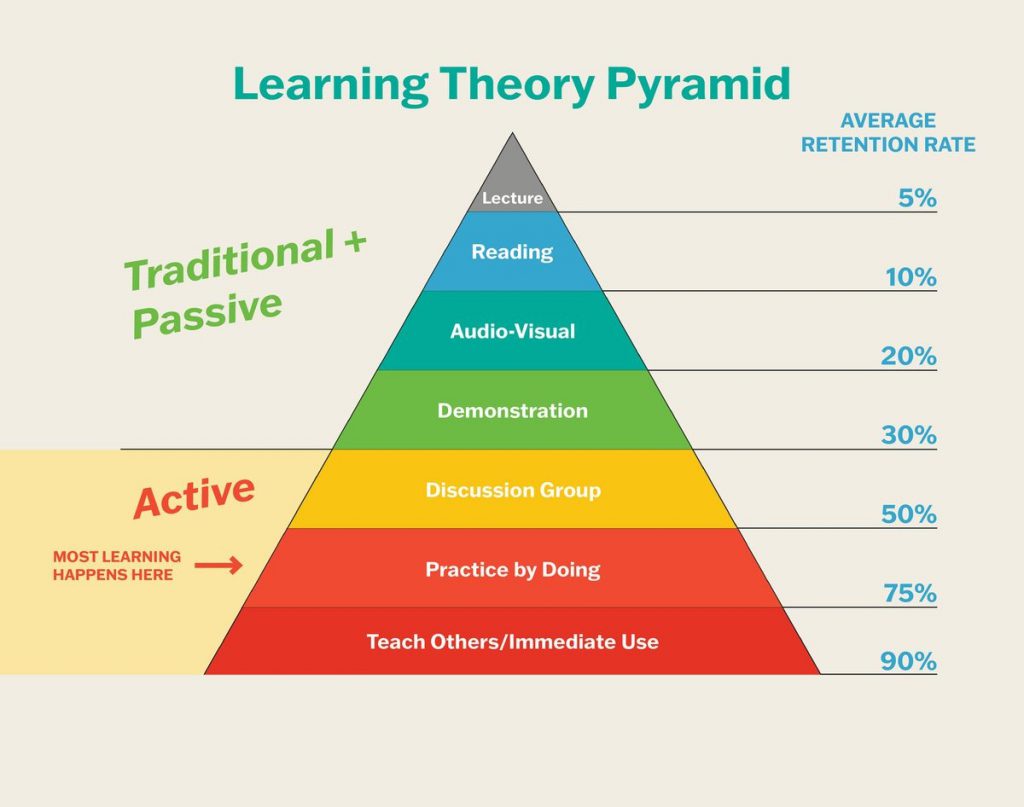 Learning Theory Pyramid

AVERAGE RETENTION RATE

Traditional + Passive

Lecture
5%

Reading
10%

Audio-Visual
20%

Demonstration
30%

Active

Discussion Group
50%

MOST LEARNING HAPPENS HERE

Practice by Doing
75%

Teach Others/Immediate Use
90%